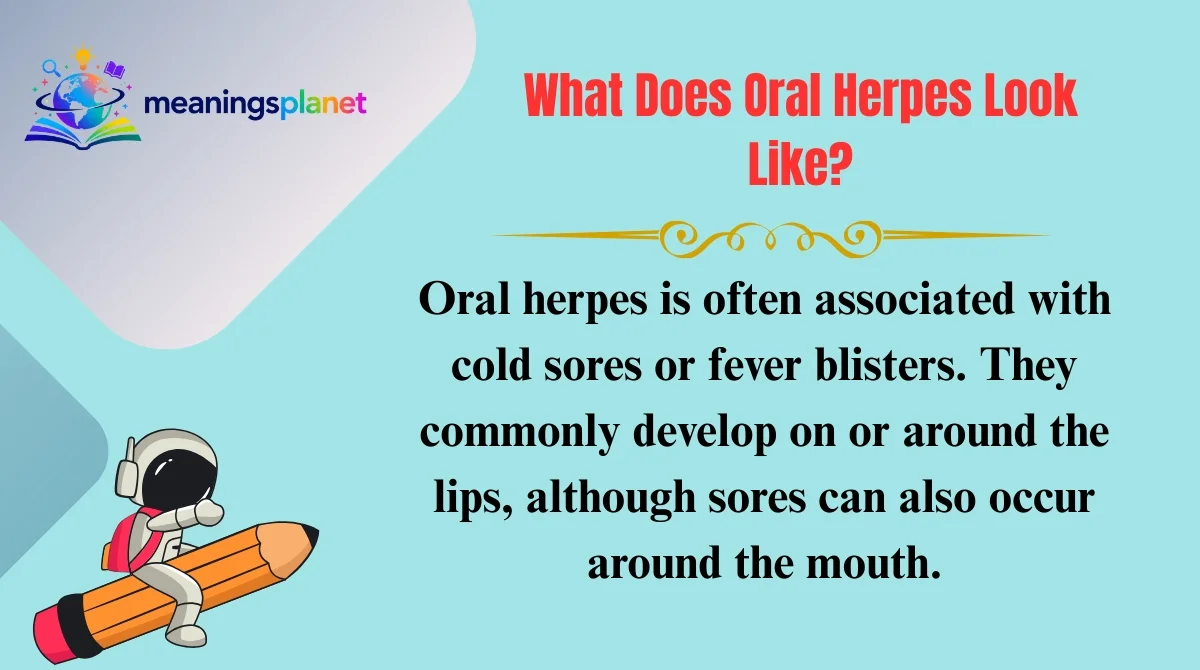 meaningsplanet

What Does Oral Herpes Look Like?

Oral herpes is often associated with cold sores or fever blisters. They commonly develop on or around the lips, although sores can also occur around the mouth.